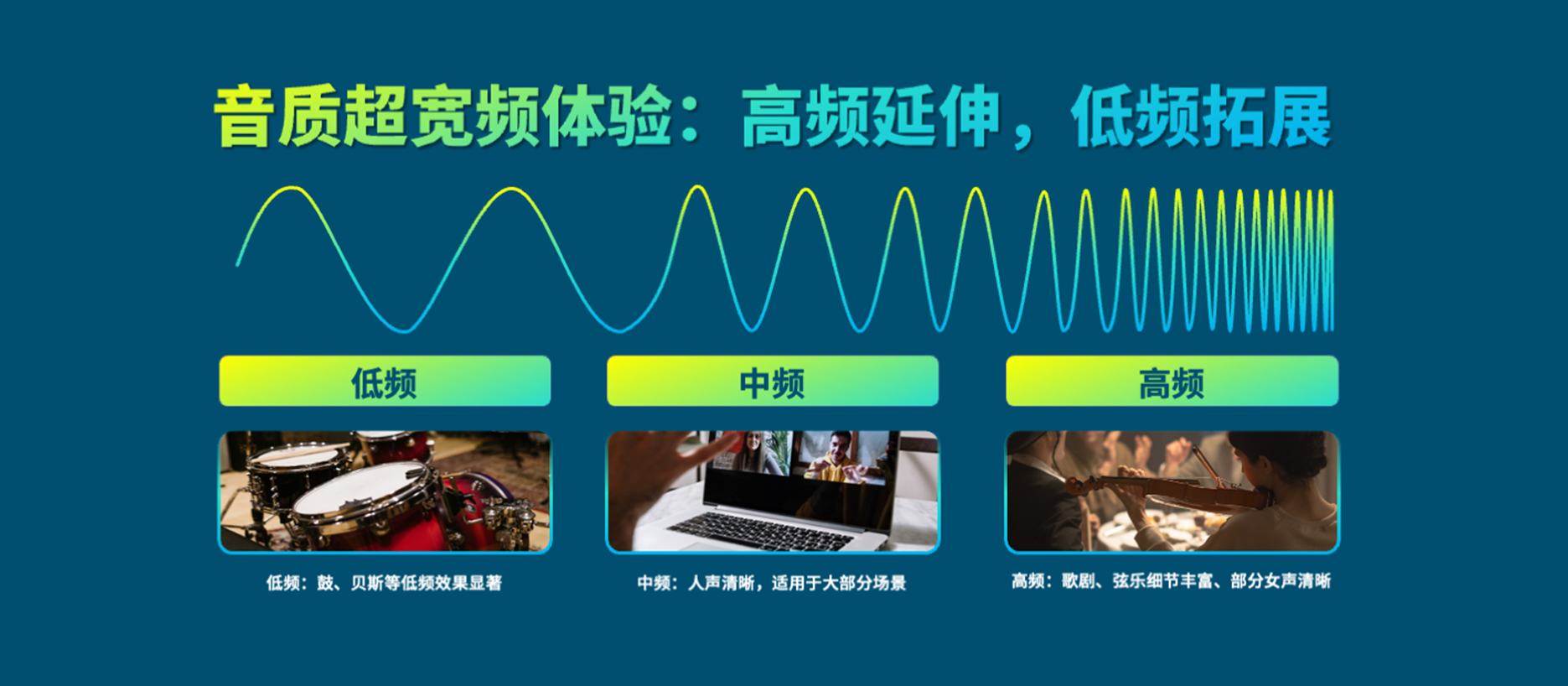 音质超宽频体验：高频延伸，低频拓展

低频

中频

高频

低频：鼓、贝斯等低频效果显著

中频：人声清晰，适用于大部分场景

高频：歌剧、弦乐细节丰富、部分女声清晰